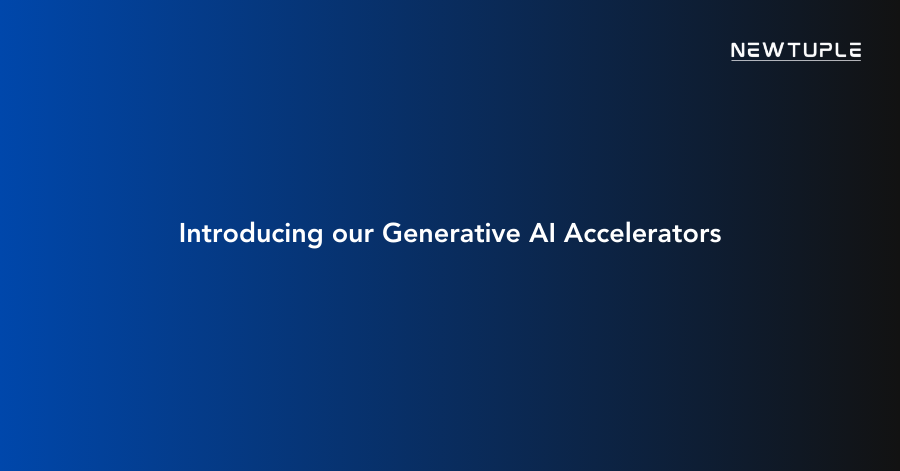 NEWTUPLE

Introducing our Generative AI Accelerators